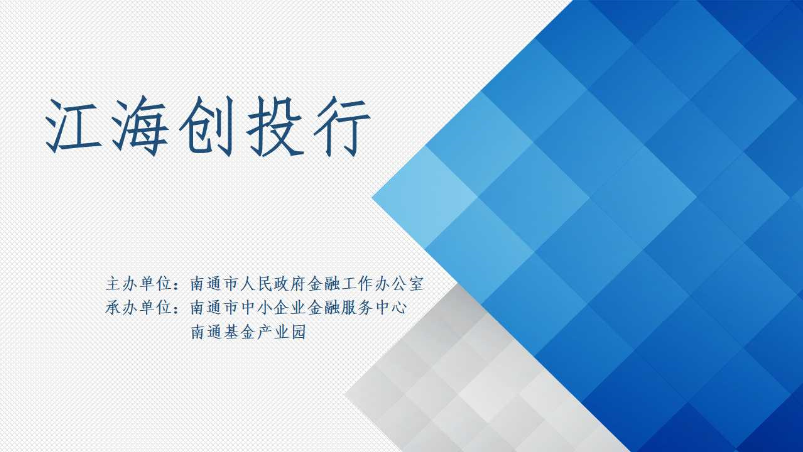 江海创投行

主办单位：南通市人民政府金融工作办公室
承办单位：南通市中小企业金融服务中心
南通基金产业园